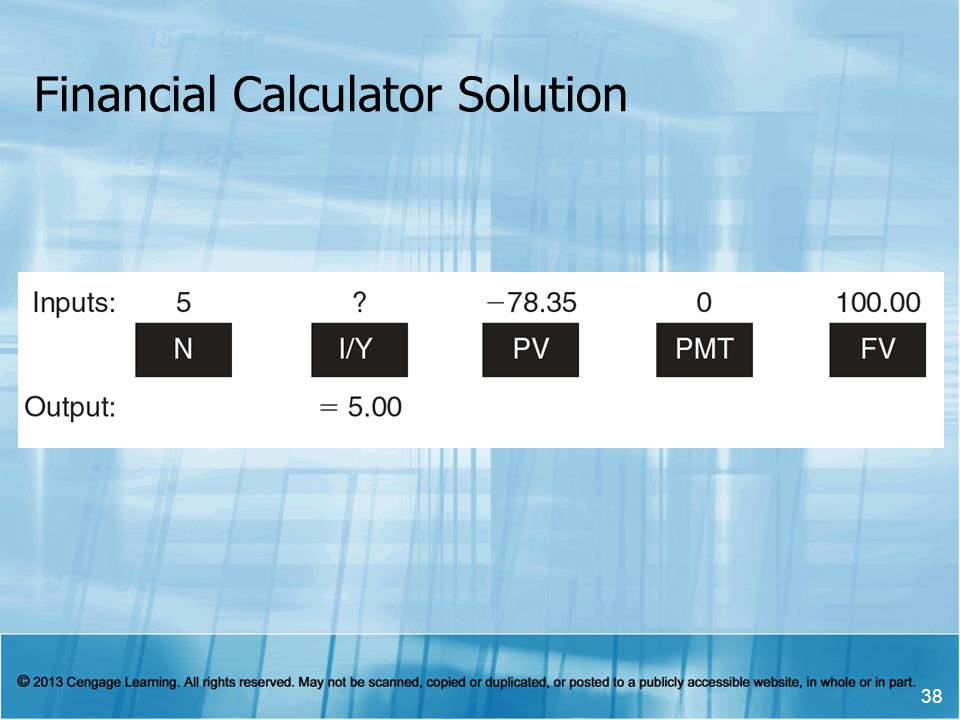 Financial Calculator Solution

| Inputs: | 5 | ? | −78.35 | 0 | 100.00 |
|---|---|---|---|---|---|
| | N | I/Y | PV | PMT | FV |
| Output: | | = 5.00 | | | |

© 2013 Cengage Learning. All rights reserved. May not be scanned, copied or duplicated, or posted to a publicly accessible website, in whole or in part.

38